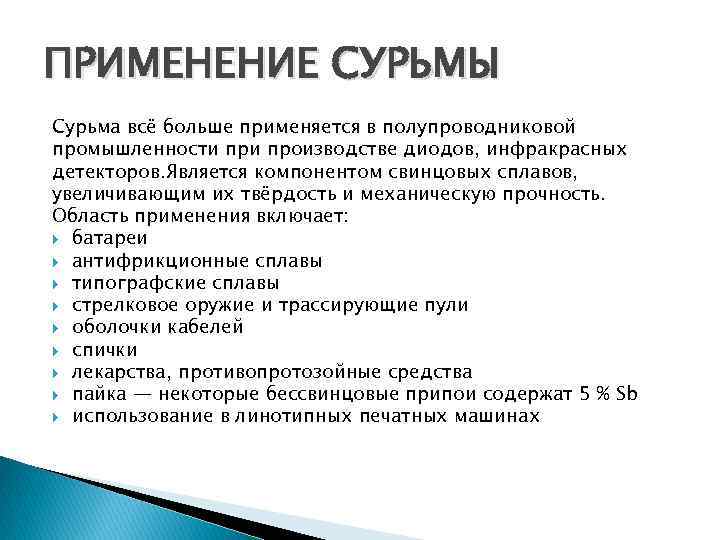 ПРИМЕНЕНИЕ СУРЬМЫ

Сурьма всё больше применяется в полупроводниковой промышленности при производстве диодов, инфракрасных детекторов.Является компонентом свинцовых сплавов, увеличивающим их твёрдость и механическую прочность. Область применения включает:

- батареи
- антифрикционные сплавы
- типографские сплавы
- стрелковое оружие и трассирующие пули
- оболочки кабелей
- спички
- лекарства, противопротозойные средства
- пайка — некоторые бессвинцовые припои содержат 5 % Sb
- использование в линотипных печатных машинах